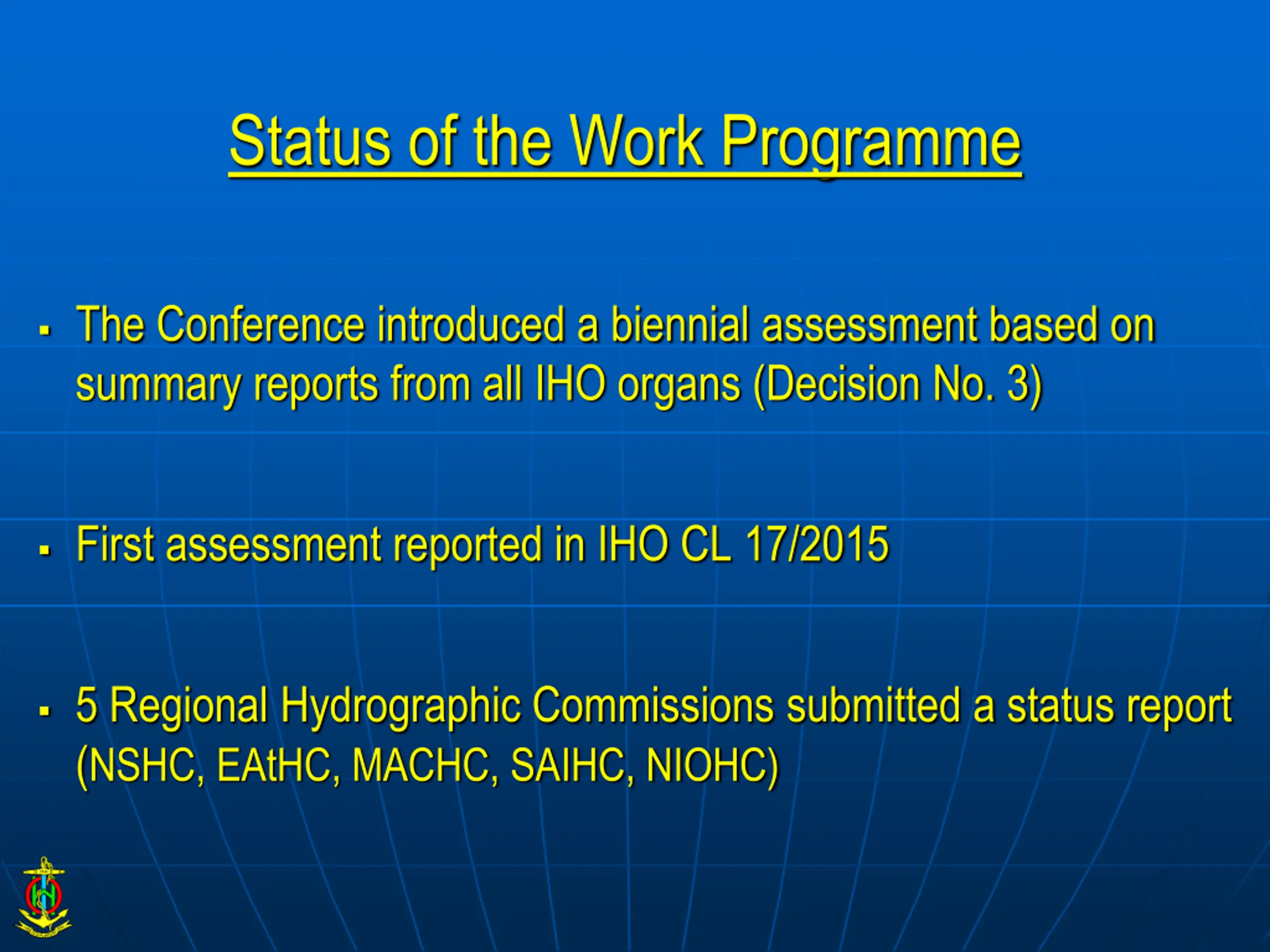 Status of the Work Programme

▪ The Conference introduced a biennial assessment based on summary reports from all IHO organs (Decision No. 3)

▪ First assessment reported in IHO CL 17/2015

▪ 5 Regional Hydrographic Commissions submitted a status report (NSHC, EAtHC, MACHC, SAIHC, NIOHC)